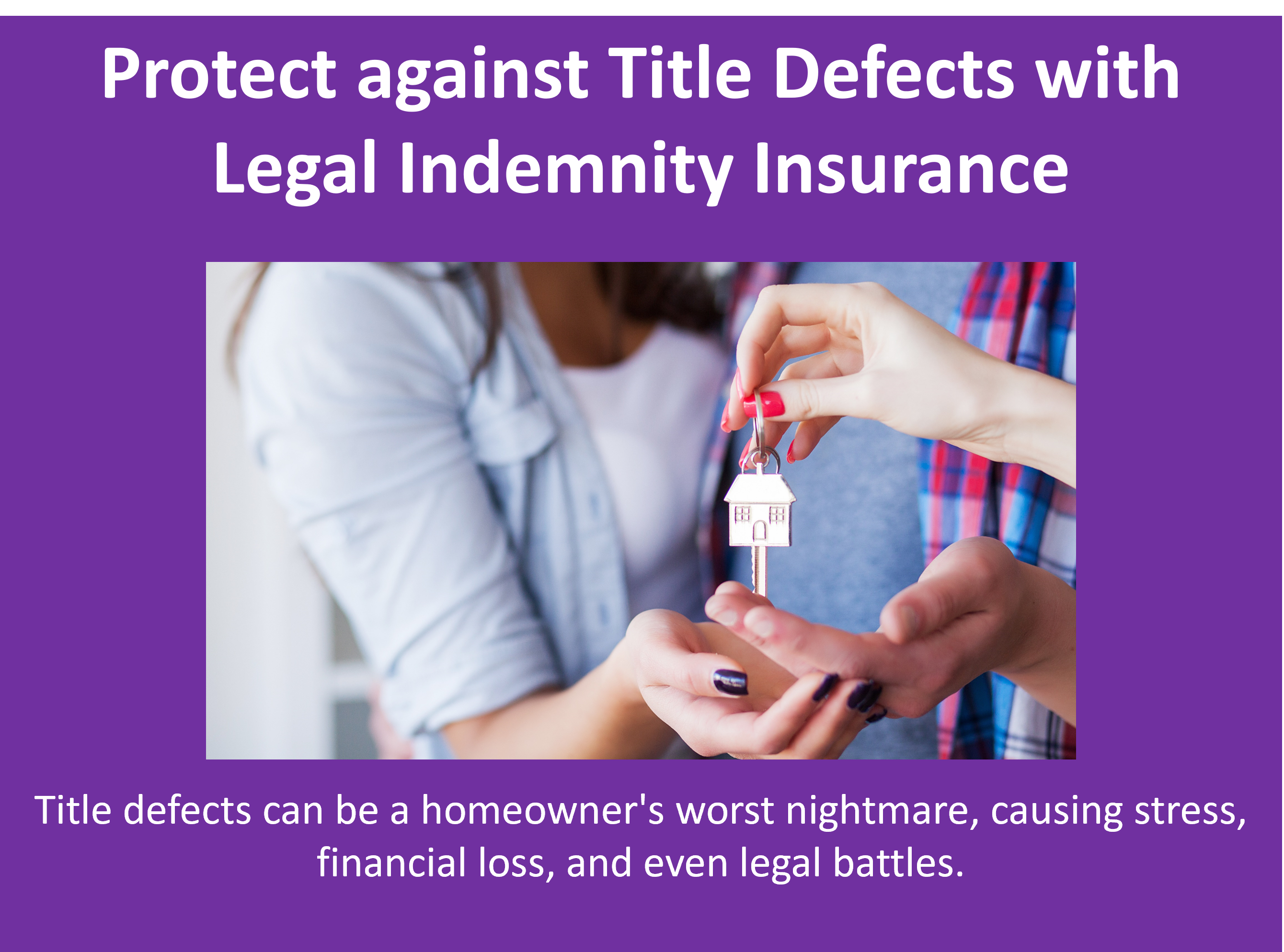 Protect against Title Defects with Legal Indemnity Insurance

Title defects can be a homeowner's worst nightmare, causing stress, financial loss, and even legal battles.